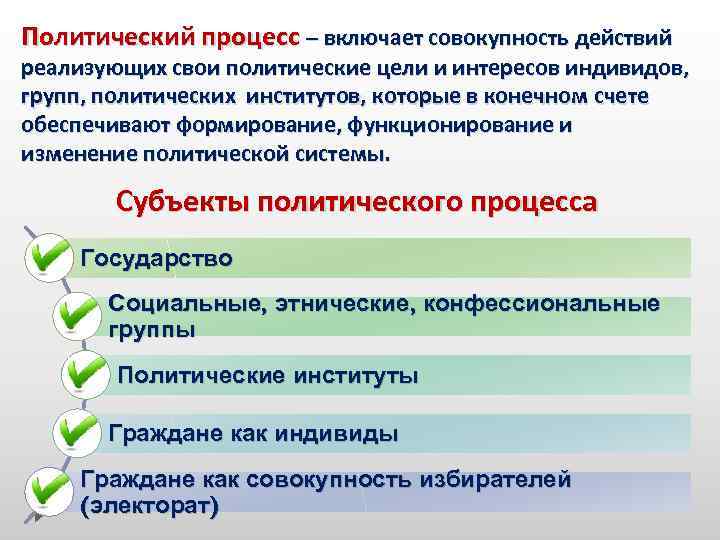 Политический процесс – включает совокупность действий реализующих свои политические цели и интересов индивидов, групп, политических институтов, которые в конечном счете обеспечивают формирование, функционирование и изменение политической системы.

Субъекты политического процесса

Государство

Социальные, этнические, конфессиональные группы

Политические институты

Граждане как индивиды

Граждане как совокупность избирателей (электорат)